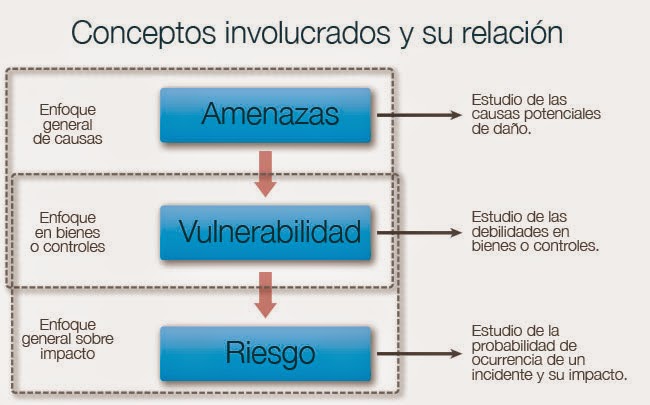 Conceptos involucrados y su relación

Enfoque general de causas

Amenazas

Estudio de las causas potenciales de daño.

Enfoque en bienes o controles

Vulnerabilidad

Estudio de las debilidades en bienes o controles.

Enfoque general sobre impacto

Riesgo

Estudio de la probabilidad de ocurrencia de un incidente y su impacto.